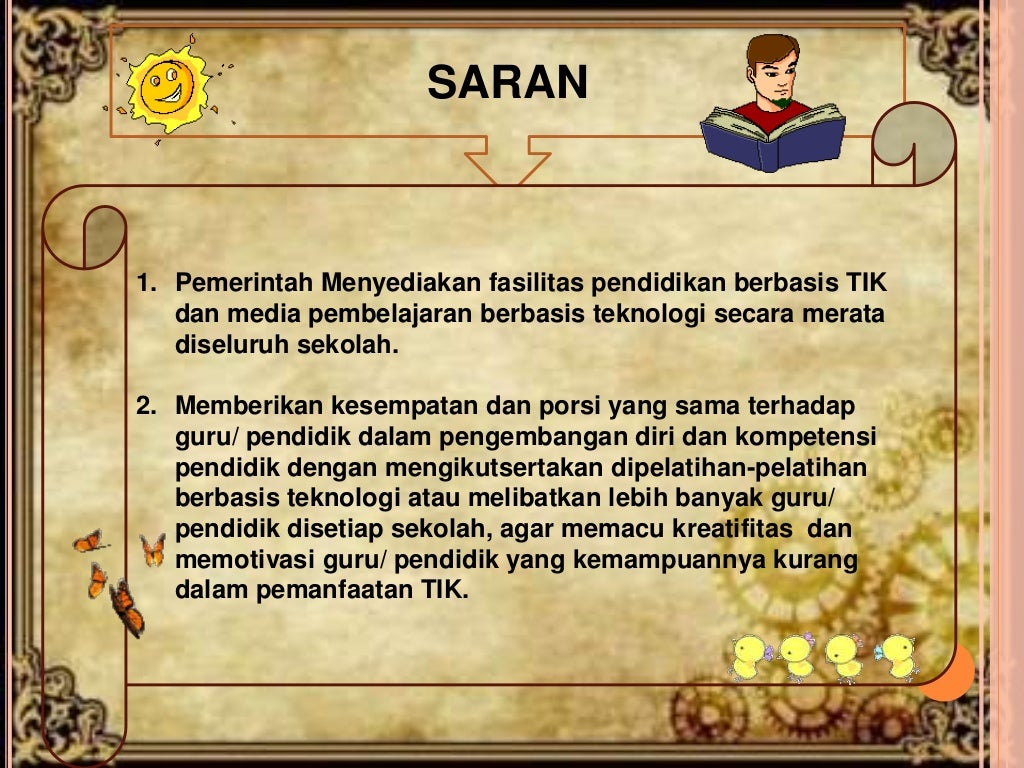 SARAN

1. Pemerintah Menyediakan fasilitas pendidikan berbasis TIK dan media pembelajaran berbasis teknologi secara merata diseluruh sekolah.

2. Memberikan kesempatan dan porsi yang sama terhadap guru/ pendidik dalam pengembangan diri dan kompetensi pendidik dengan mengikutsertakan dipelatihan-pelatihan berbasis teknologi atau melibatkan lebih banyak guru/ pendidik disetiap sekolah, agar memacu kreatifitas dan memotivasi guru/ pendidik yang kemampuannya kurang dalam pemanfaatan TIK.